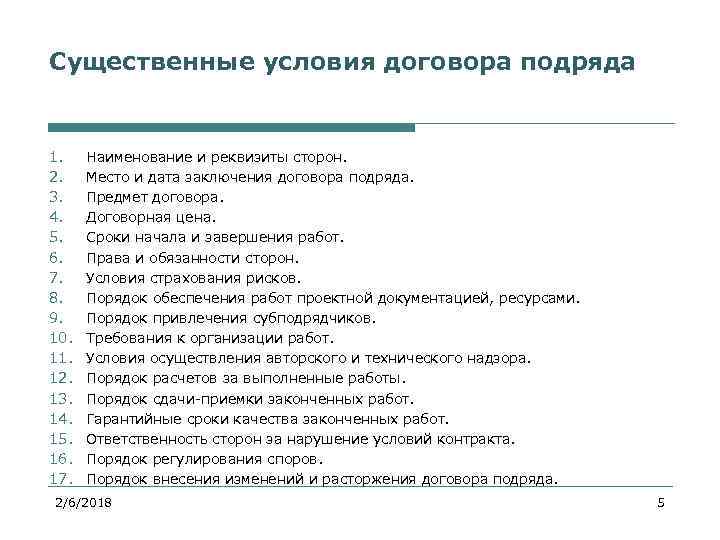 Существенные условия договора подряда

1. Наименование и реквизиты сторон.
2. Место и дата заключения договора подряда.
3. Предмет договора.
4. Договорная цена.
5. Сроки начала и завершения работ.
6. Права и обязанности сторон.
7. Условия страхования рисков.
8. Порядок обеспечения работ проектной документацией, ресурсами.
9. Порядок привлечения субподрядчиков.
10. Требования к организации работ.
11. Условия осуществления авторского и технического надзора.
12. Порядок расчетов за выполненные работы.
13. Порядок сдачи-приемки законченных работ.
14. Гарантийные сроки качества законченных работ.
15. Ответственность сторон за нарушение условий контракта.
16. Порядок регулирования споров.
17. Порядок внесения изменений и расторжения договора подряда.

2/6/2018

5